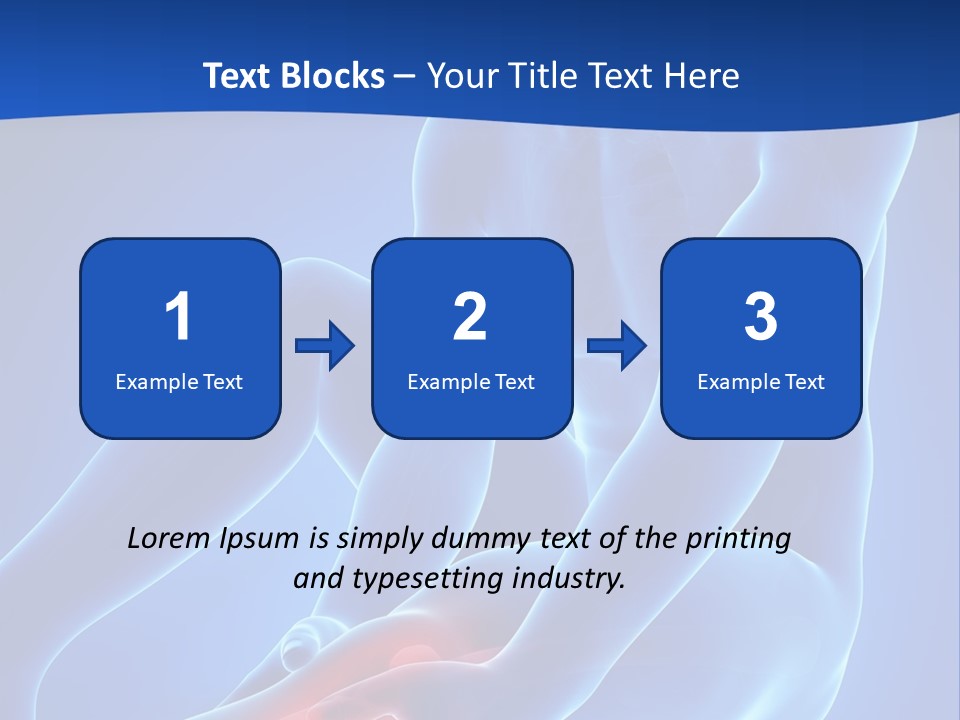 Text Blocks – Your Title Text Here

1
Example Text

2
Example Text

3
Example Text

Lorem Ipsum is simply dummy text of the printing and typesetting industry.